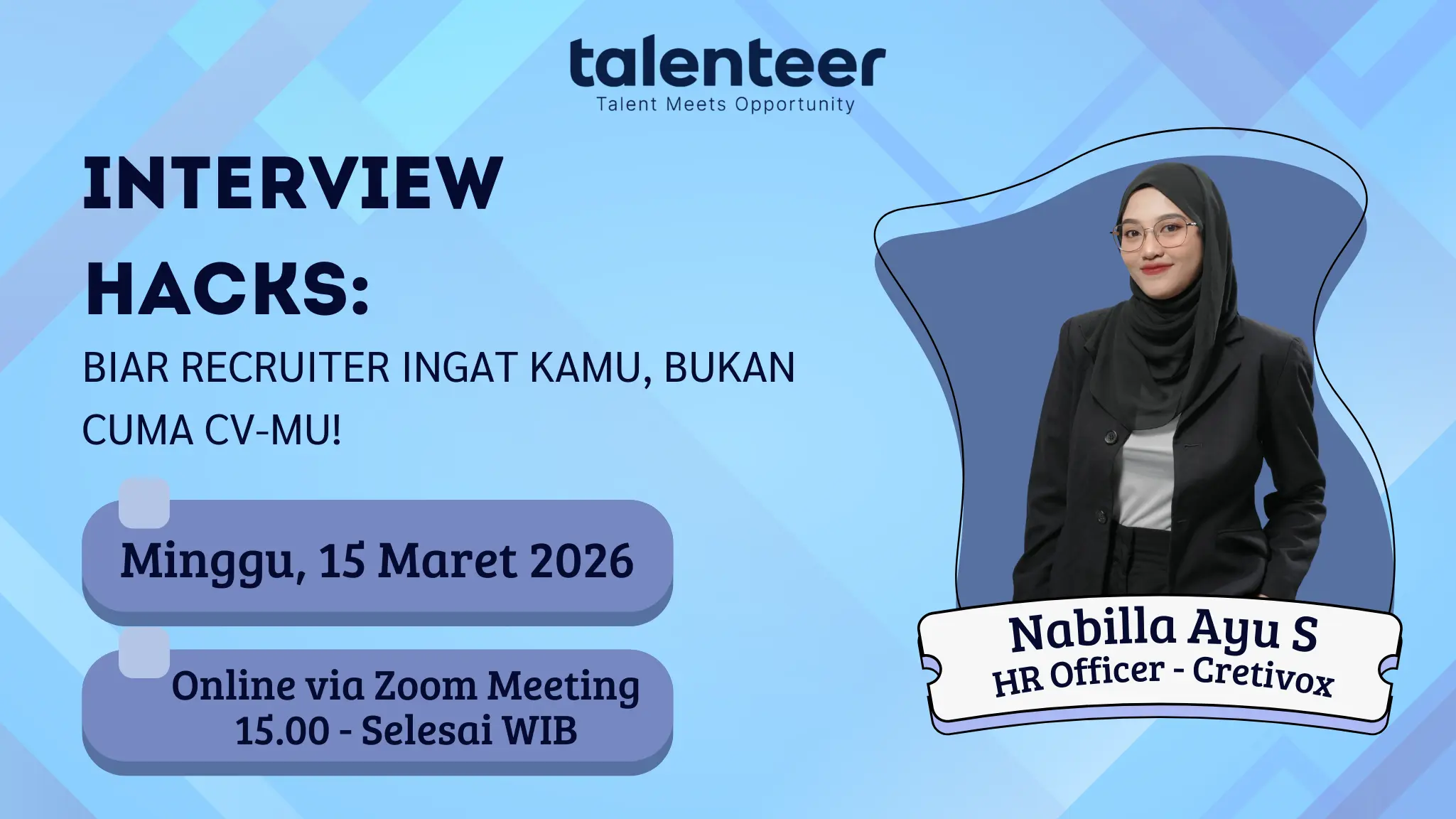 talenteer
Talent Meets Opportunity

INTERVIEW HACKS:

BIAR RECRUITER INGAT KAMU, BUKAN CUMA CV-MU!

Minggu, 15 Maret 2026

Online via Zoom Meeting
15.00 - Selesai WIB

Nabilla Ayu S
HR Officer - Cretivox